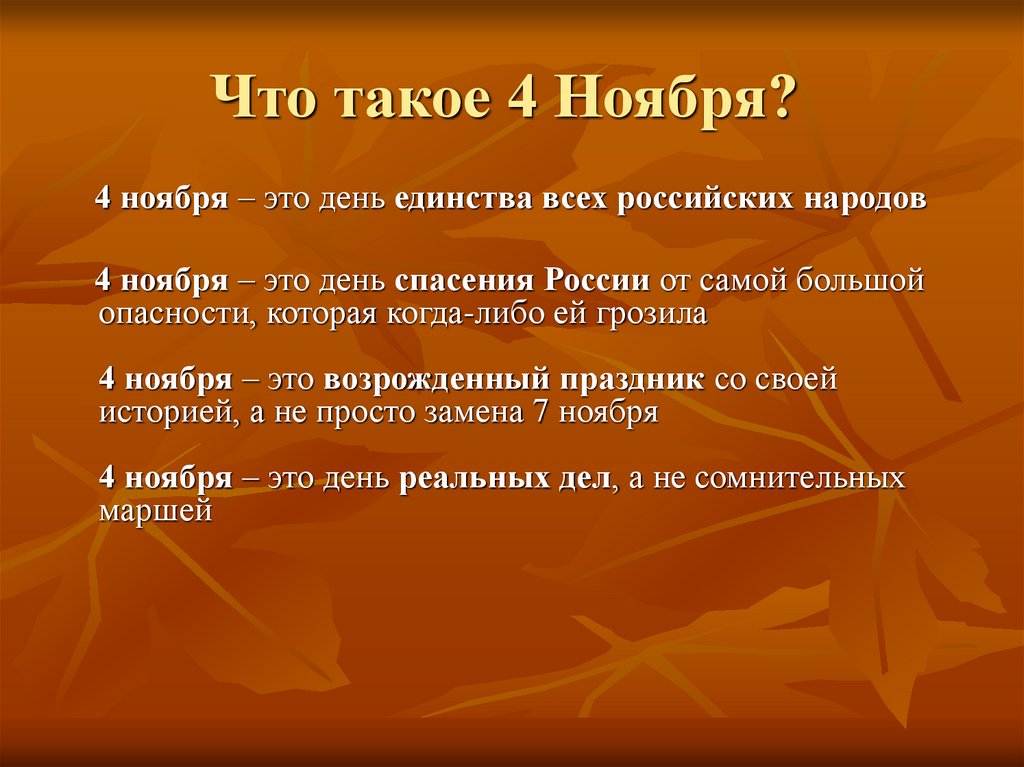 Что такое 4 Ноября?

4 ноября – это день единства всех российских народов

4 ноября – это день спасения России от самой большой опасности, которая когда-либо ей грозила

4 ноября – это возрожденный праздник со своей историей, а не просто замена 7 ноября

4 ноября – это день реальных дел, а не сомнительных маршей